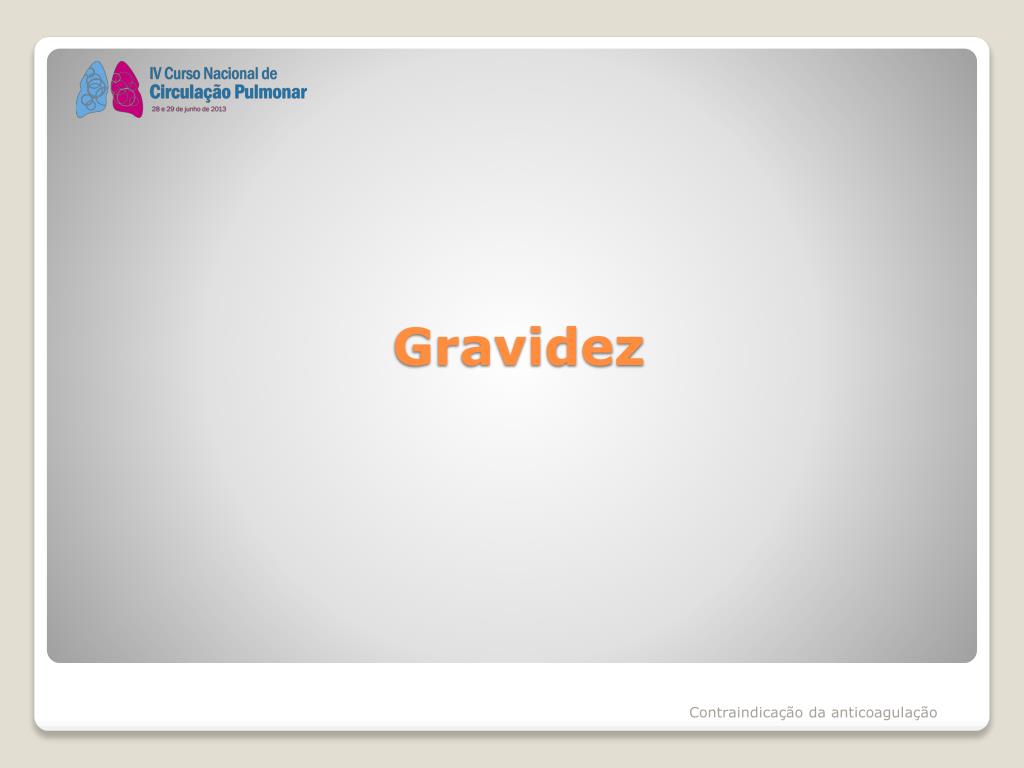 IV Curso Nacional de
Circulação Pulmonar
28 e 29 de junho de 2013

Gravidez

Contraindicação da anticoagulação